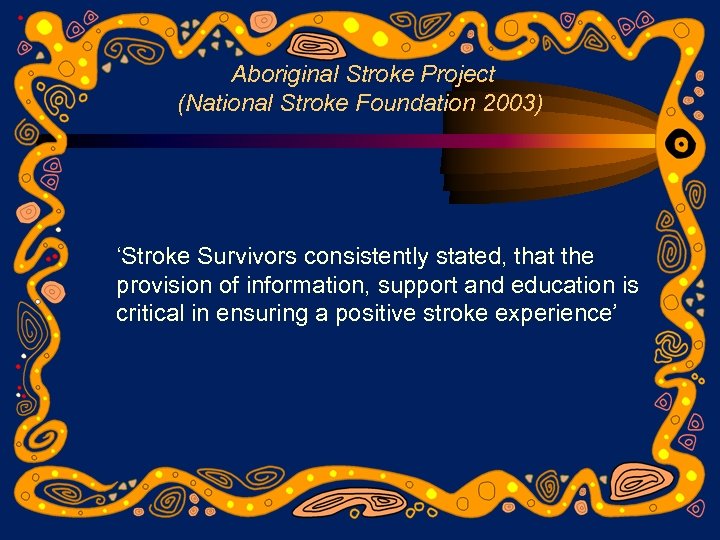 Aboriginal Stroke Project
(National Stroke Foundation 2003)

‘Stroke Survivors consistently stated, that the provision of information, support and education is critical in ensuring a positive stroke experience’